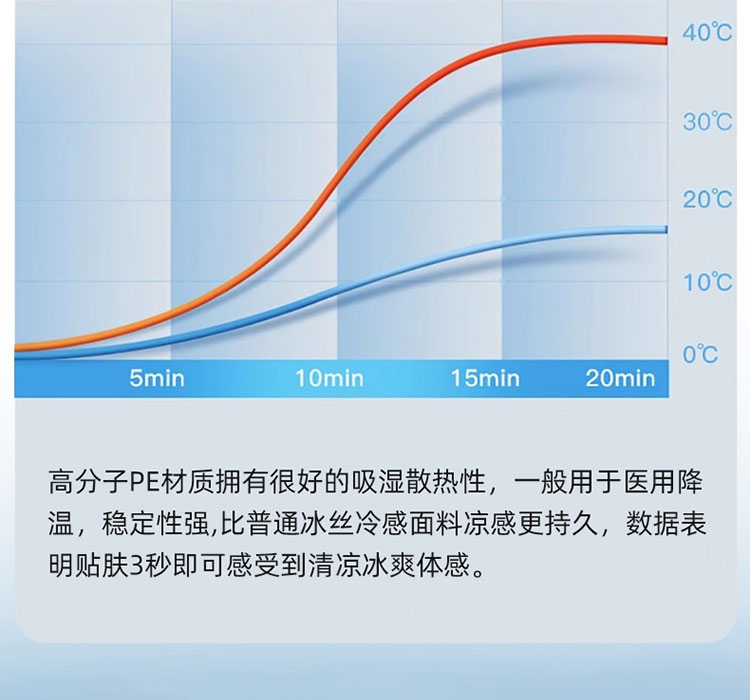 40℃
30℃
20℃
10℃
0℃
5min
10min
15min
20min

高分子PE材质拥有很好的吸湿散热性，一般用于医用降温，稳定性强,比普通冰丝冷感面料凉感更持久，数据表明贴肤3秒即可感受到清凉冰爽体感。